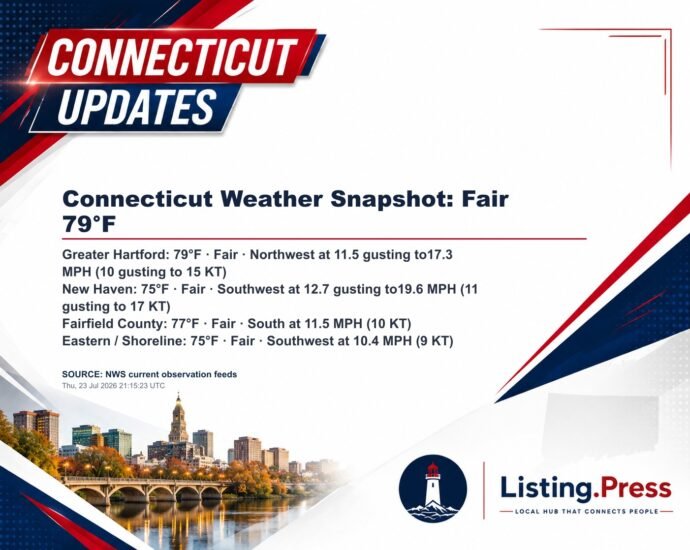 CONNECTICUT UPDATES

Connecticut Weather Snapshot: Fair 79°F

Greater Hartford: 79°F · Fair · Northwest at 11.5 gusting to17.3 MPH (10 gusting to 15 KT)
New Haven: 75°F · Fair · Southwest at 12.7 gusting to19.6 MPH (11 gusting to 17 KT)
Fairfield County: 77°F · Fair · South at 11.5 MPH (10 KT)
Eastern / Shoreline: 75°F · Fair · Southwest at 10.4 MPH (9 KT)

SOURCE: NWS current observation feeds
Thu, 23 Jul 2026 21:15:23 UTC

Listing.Press
LOCAL HUB THAT CONNECTS PEOPLE